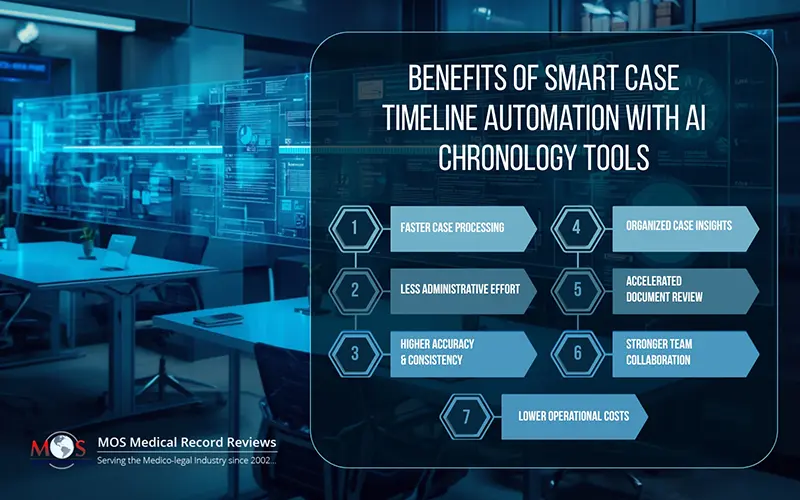 BENEFITS OF SMART CASE TIMELINE AUTOMATION WITH AI CHRONOLOGY TOOLS

1 FASTER CASE PROCESSING

2 LESS ADMINISTRATIVE EFFORT

3 HIGHER ACCURACY & CONSISTENCY

4 ORGANIZED CASE INSIGHTS

5 ACCELERATED DOCUMENT REVIEW

6 STRONGER TEAM COLLABORATION

7 LOWER OPERATIONAL COSTS

MOS MOS Medical Record Reviews
Serving the Medico-legal Industry since 2002...